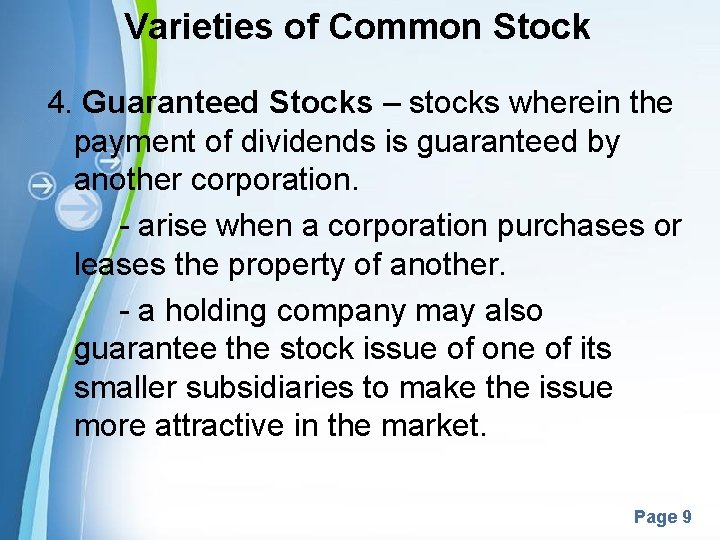 Varieties of Common Stock

4. Guaranteed Stocks – stocks wherein the payment of dividends is guaranteed by another corporation.

- arise when a corporation purchases or leases the property of another.

- a holding company may also guarantee the stock issue of one of its smaller subsidiaries to make the issue more attractive in the market.

Page 9